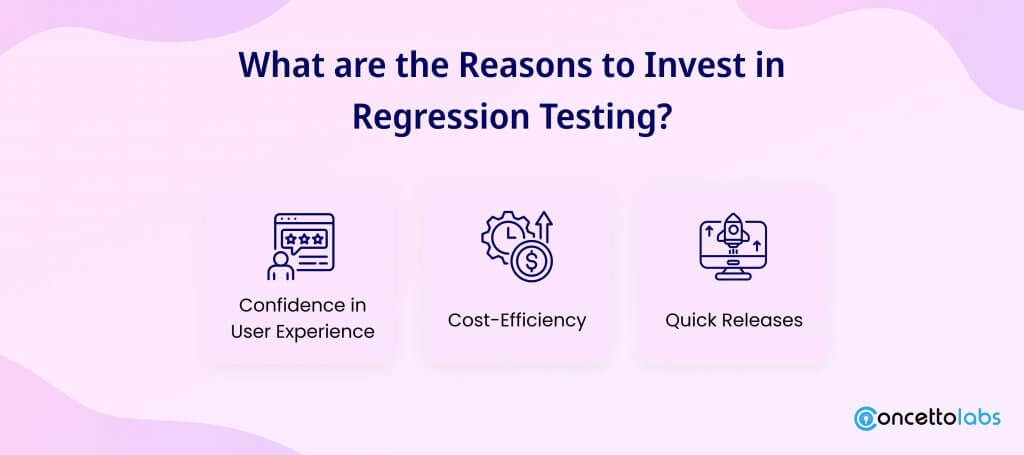 What are the Reasons to Invest in Regression Testing?

Confidence in User Experience

Cost-Efficiency

Quick Releases

concettolabs